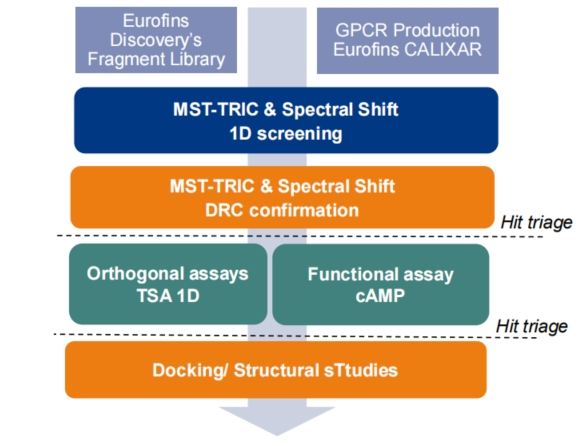 Eurofins Discovery's Fragment Library

GPCR Production Eurofins CALIXAR

MST-TRIC & Spectral Shift
1D screening

MST-TRIC & Spectral Shift
DRC confirmation

Hit triage

Orthogonal assays
TSA 1D

Functional assay
cAMP

Hit triage

Docking/ Structural sTtudies